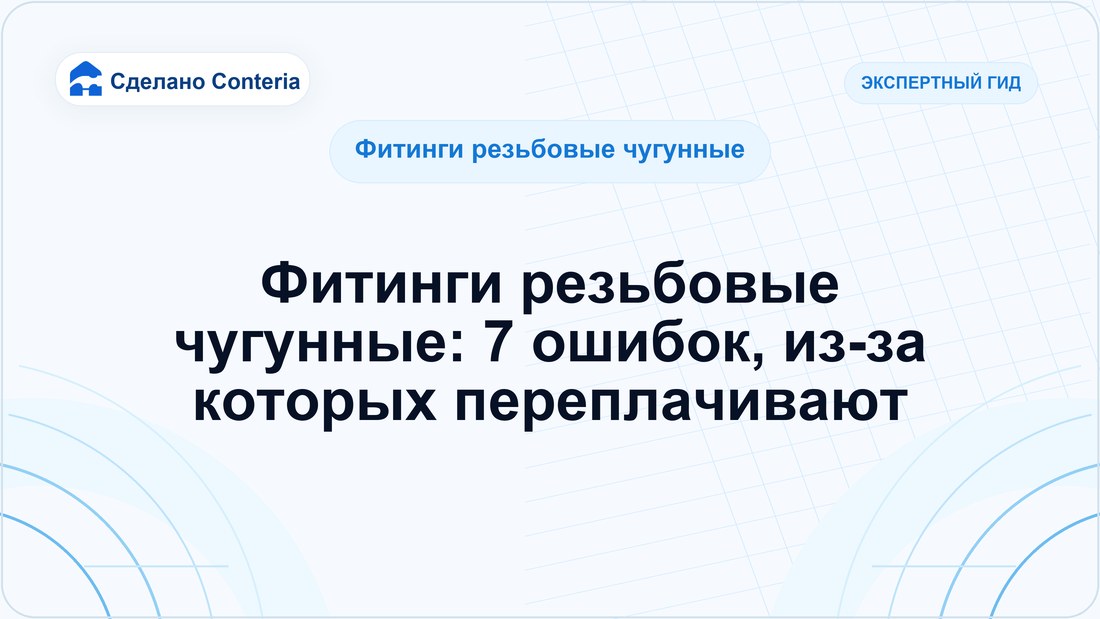 Сделано Conteria

ЭКСПЕРТНЫЙ ГИД

Фитинги резьбовые чугунные

Фитинги резьбовые чугунные: 7 ошибок, из-за которых переплачивают